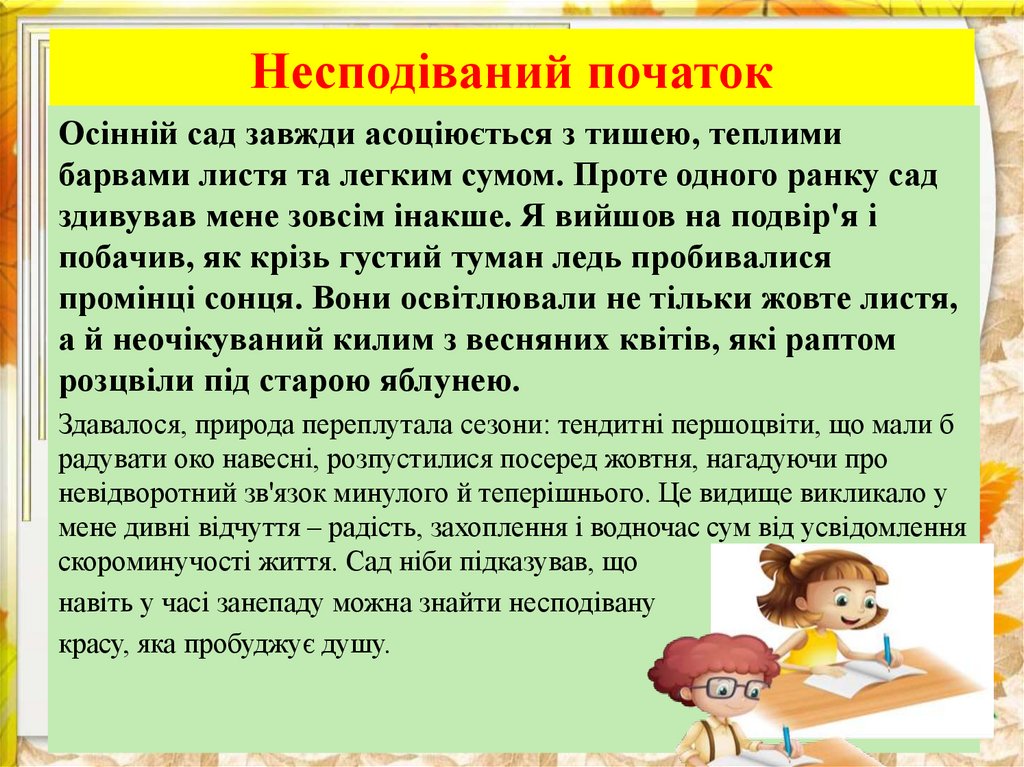 Несподіваний початок

Осінній сад завжди асоціюється з тишею, теплими барвами листя та легким сумом. Проте одного ранку сад здивував мене зовсім інакше. Я вийшов на подвір'я і побачив, як крізь густий туман ледь пробивалися промінці сонця. Вони освітлювали не тільки жовте листя, а й неочікуваний килим з весняних квітів, які раптом розцвіли під старою яблунею.

Здавалося, природа переплутала сезони: тендитні першоцвіти, що мали б радувати око навесні, розпустилися посеред жовтня, нагадуючи про невідворотний зв'язок минулого й теперішнього. Це видище викликало у мене дивні відчуття – радість, захоплення і водночас сум від усвідомлення скороминучості життя. Сад ніби підказував, що

навіть у часі занепаду можна знайти несподівану

красу, яка пробуджує душу.